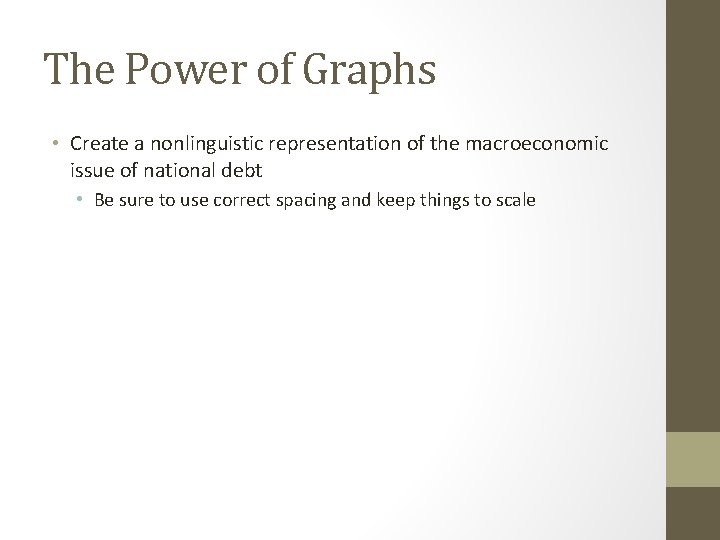 The Power of Graphs

• Create a nonlinguistic representation of the macroeconomic issue of national debt

• Be sure to use correct spacing and keep things to scale